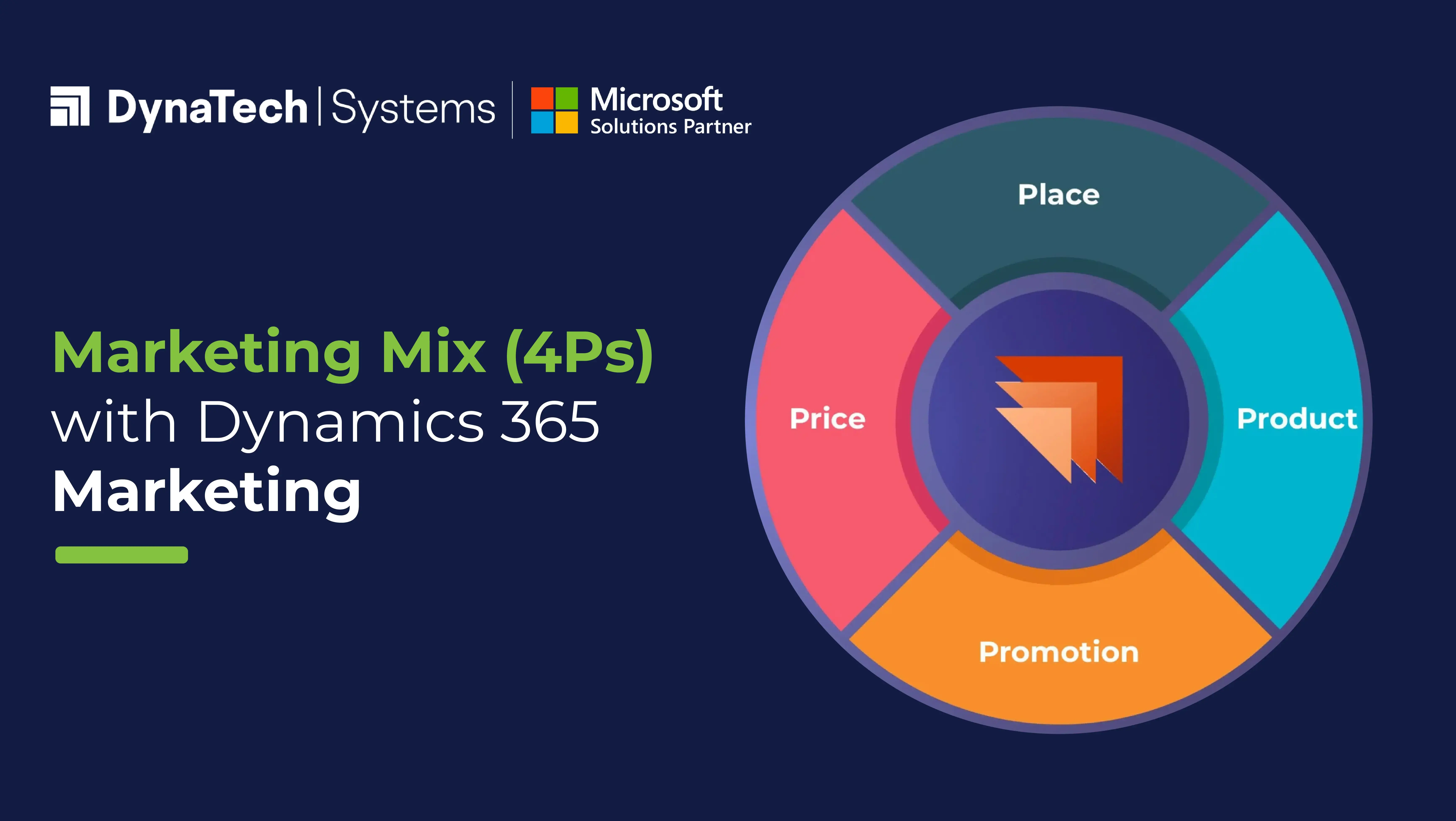 DynaTech | Systems

Microsoft
Solutions Partner

Marketing Mix (4Ps) with Dynamics 365 Marketing

Place

Price

Product

Promotion